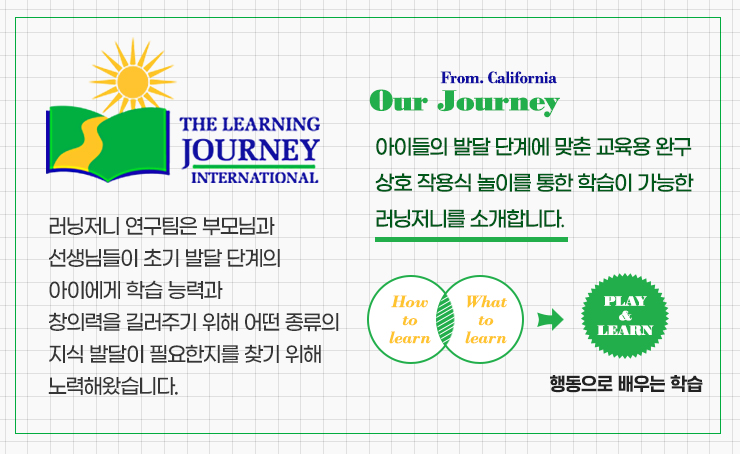 THE LEARNING JOURNEY INTERNATIONAL

러닝저니 연구팀은 부모님과 선생님들이 초기 발달 단계의 아이에게 학습 능력과 창의력을 길러주기 위해 어떤 종류의 지식 발달이 필요한지를 찾기 위해 노력해왔습니다.

From. California

Our Journey

아이들의 발달 단계에 맞춘 교육용 완구 상호 작용식 놀이를 통한 학습이 가능한 러닝저니를 소개합니다.

How to learn

What to learn

PLAY & LEARN

행동으로 배우는 학습